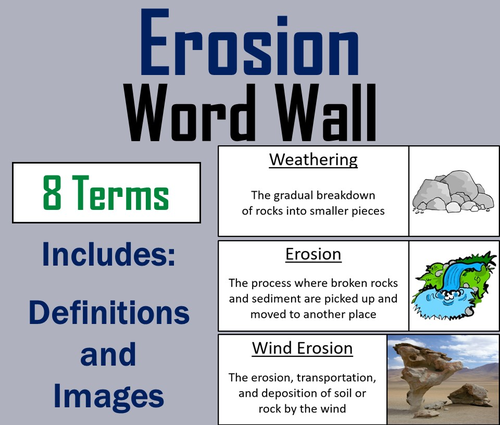 Erosion
Word Wall

8 Terms

Includes:

Definitions and Images

Weathering

The gradual breakdown of rocks into smaller pieces

Erosion

The process where broken rocks and sediment are picked up and moved to another place

Wind Erosion

The erosion, transportation, and deposition of soil or rock by the wind